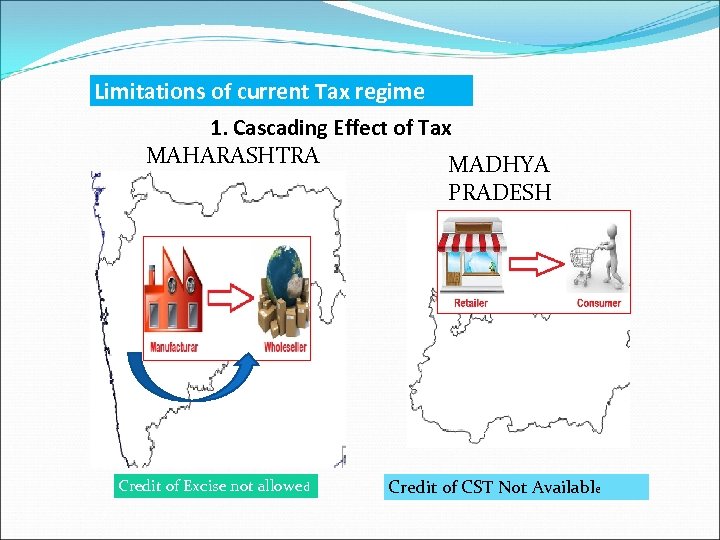 Limitations of current Tax regime

1. Cascading Effect of Tax

MAHARASHTRA

MADHYA PRADESH

Manufacturar

Wholeseller

Retailer

Consumer

Credit of Excise not allowed

Credit of CST Not Available